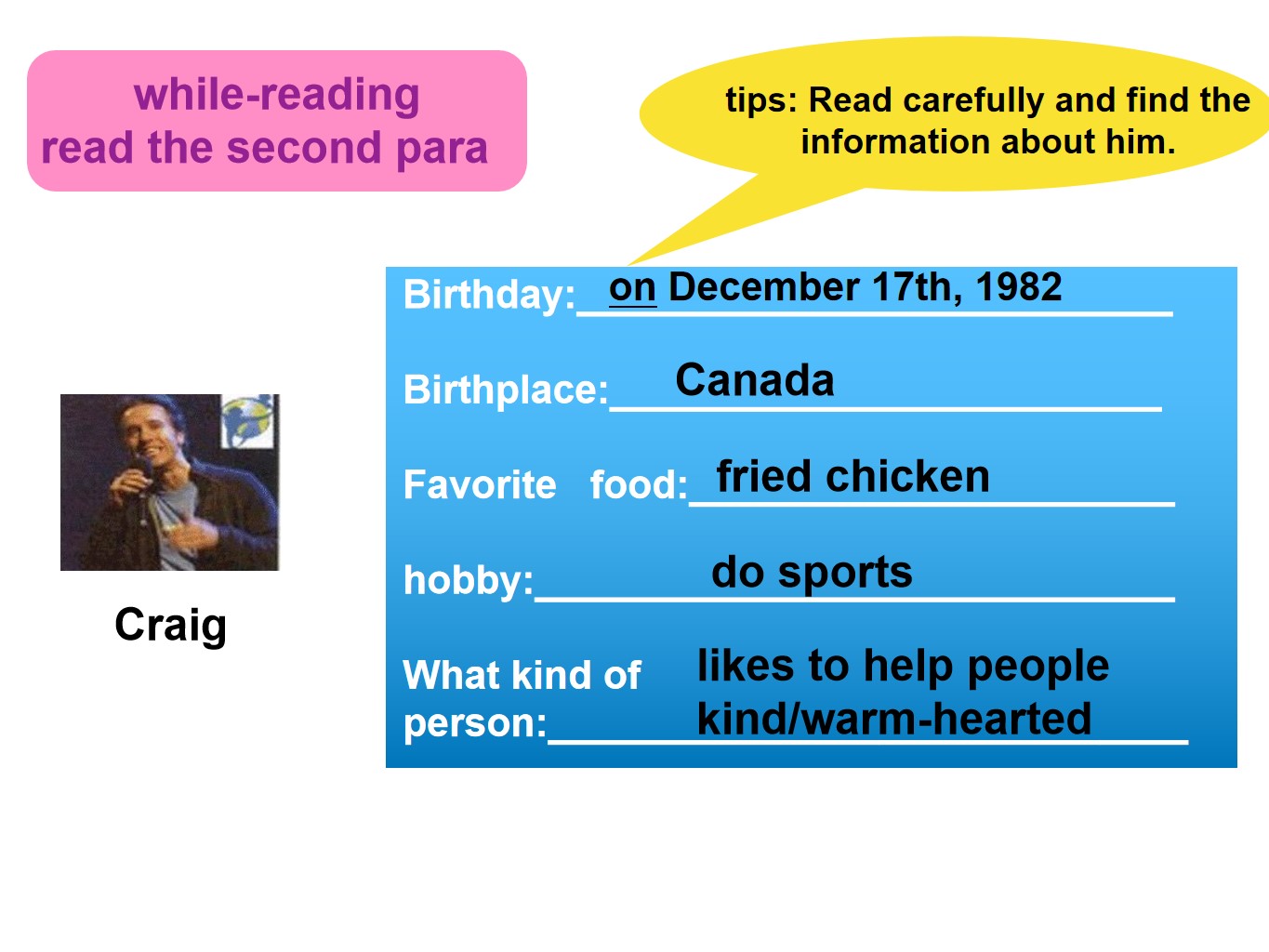 while-reading
read the second para

tips: Read carefully and find the information about him.

Craig

Birthday: on December 17th, 1982

Birthplace: Canada

Favorite food: fried chicken

hobby: do sports

What kind of person: likes to help people kind/warm-hearted